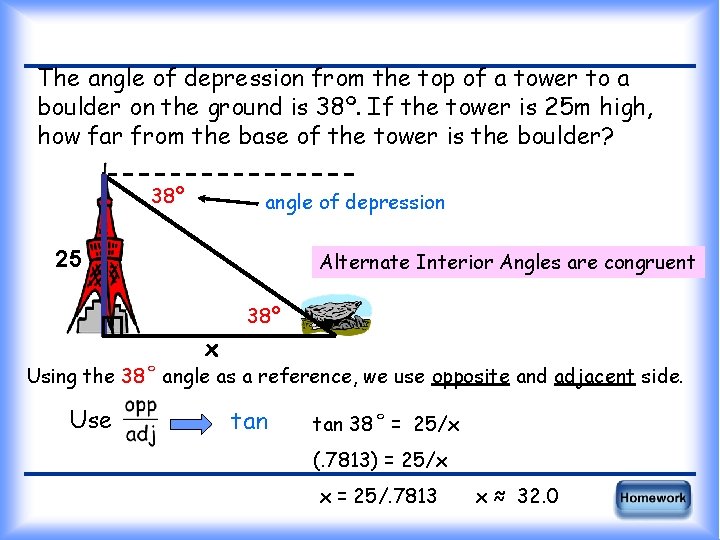 The angle of depression from the top of a tower to a boulder on the ground is 38°. If the tower is 25m high, how far from the base of the tower is the boulder?

38°

angle of depression

25

Alternate Interior Angles are congruent

38°

x

Using the 38° angle as a reference, we use opposite and adjacent side.

Use $\frac{opp}{adj}$ tan

tan 38° = 25/x

(.7813) = 25/x

x = 25/.7813 x ≈ 32.0

Homework